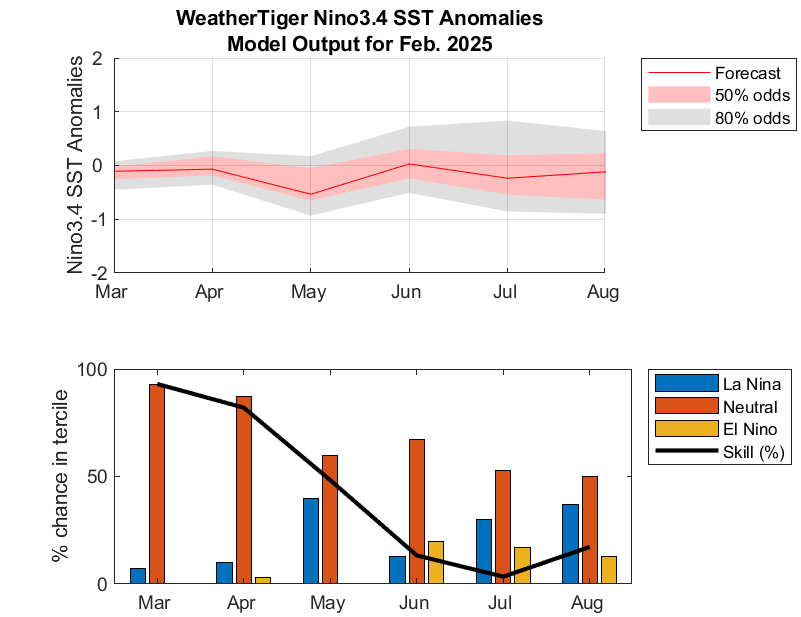 WeatherTiger Nino3.4 SST Anomalies
Model Output for Feb. 2025

Nino3.4 SST Anomalies

2
1
0
-1
-2

Mar Apr May Jun Jul Aug

Forecast
50% odds
80% odds

% chance in tercile

100
50
0

Mar Apr May Jun Jul Aug

La Nina
Neutral
El Nino
Skill (%)